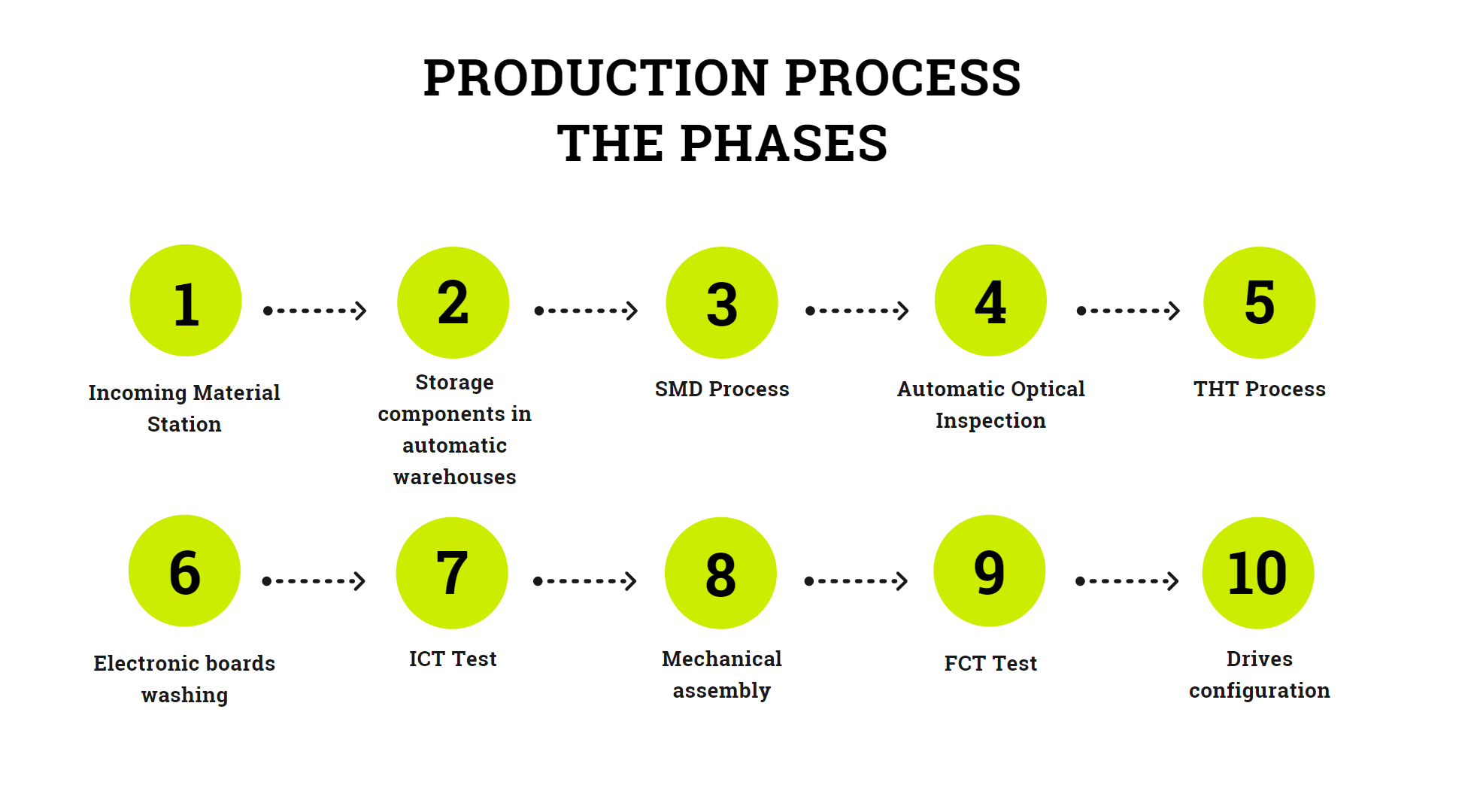 PRODUCTION PROCESS
THE PHASES

1

Incoming Material Station

2

Storage components in automatic warehouses

3

SMD Process

4

Automatic Optical Inspection

5

THT Process

6

Electronic boards washing

7

ICT Test

8

Mechanical assembly

9

FCT Test

10

Drives configuration